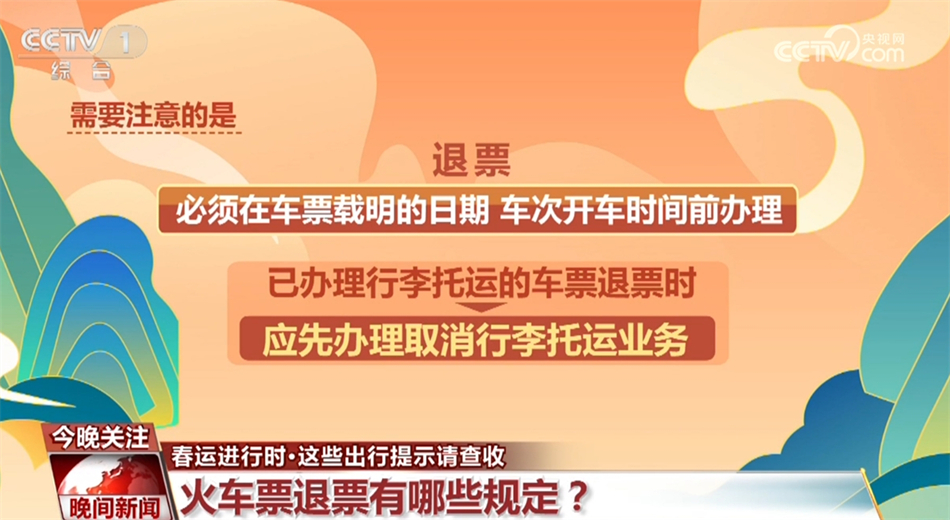 CCTV 1 综合

CCTV 央视网 .com

需要注意的是

退票

必须在车票载明的日期 车次开车时间前办理

已办理行李托运的车票退票时

应先办理取消行李托运业务

今晚关注

春运进行时·这些出行提示请查收

晚间新闻

火车票退票有哪些规定？